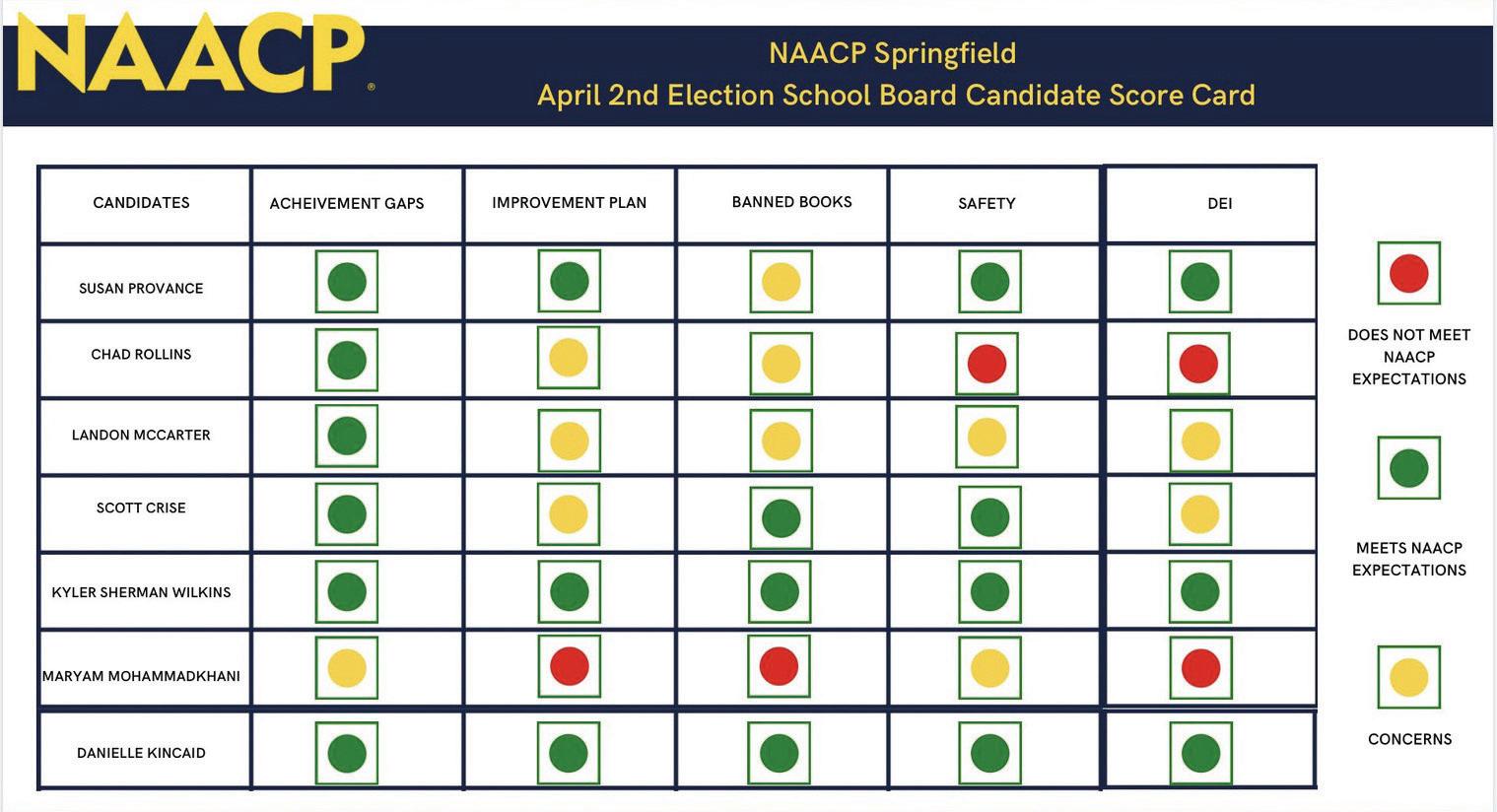 NAACP®

NAACP Springfield
April 2nd Election School Board Candidate Score Card

| CANDIDATES | ACHEIVEMENT GAPS | IMPROVEMENT PLAN | BANNED BOOKS | SAFETY | DEI |
|---|---|---|---|---|---|
| SUSAN PROVANCE | | | | | |
| CHAD ROLLINS | | | | | |
| LANDON MCCARTER | | | | | |
| SCOTT CRISE | | | | | |
| KYLER SHERMAN WILKINS | | | | | |
| MARYAM MOHAMMADKHANI | | | | | |
| DANIELLE KINCAID | | | | | |

DOES NOT MEET NAACP EXPECTATIONS

MEETS NAACP EXPECTATIONS

CONCERNS